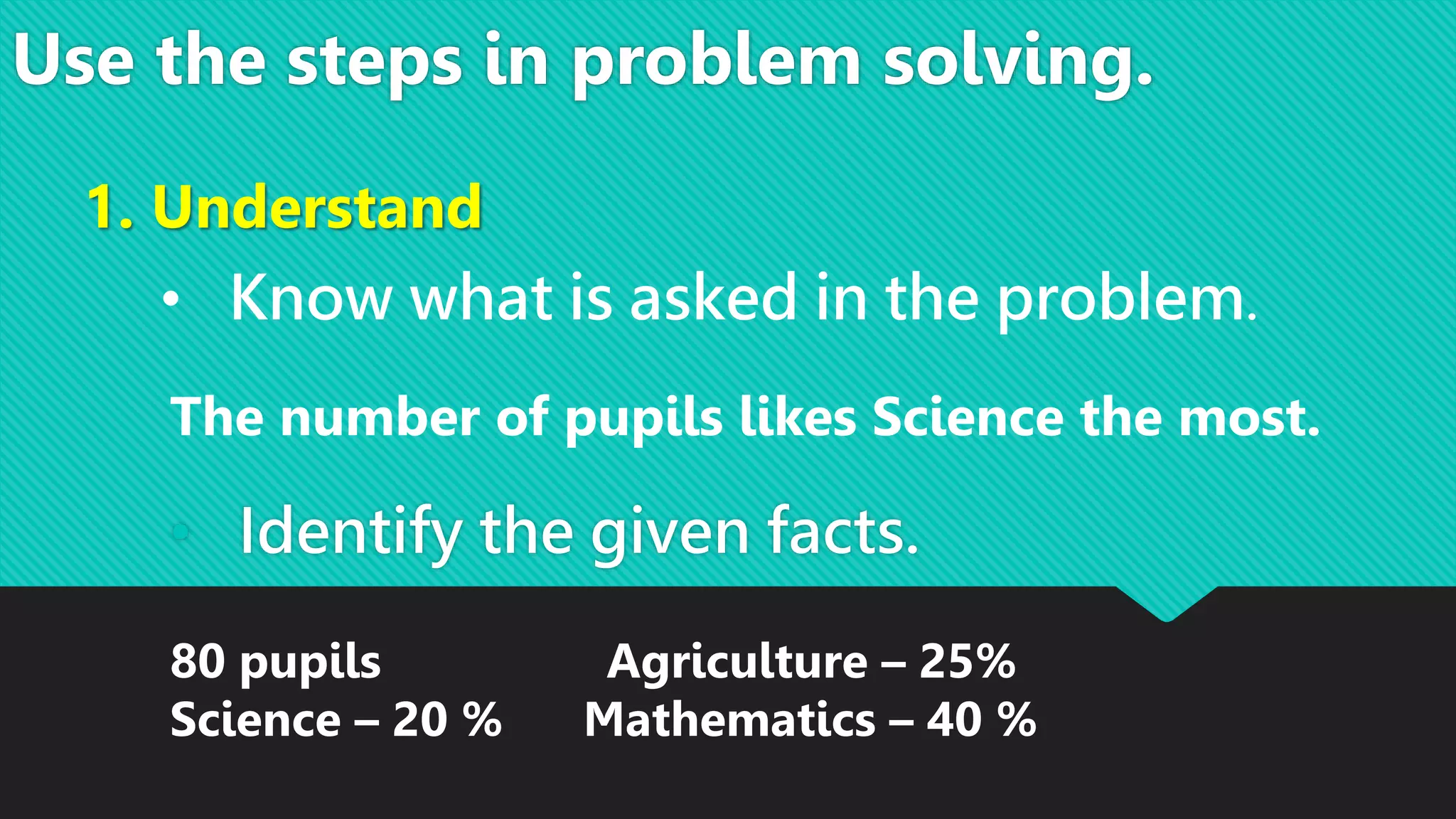 Use the steps in problem solving.

1. Understand

• Know what is asked in the problem.

The number of pupils likes Science the most.

• Identify the given facts.

80 pupils
Science – 20 %

Agriculture – 25%
Mathematics – 40 %